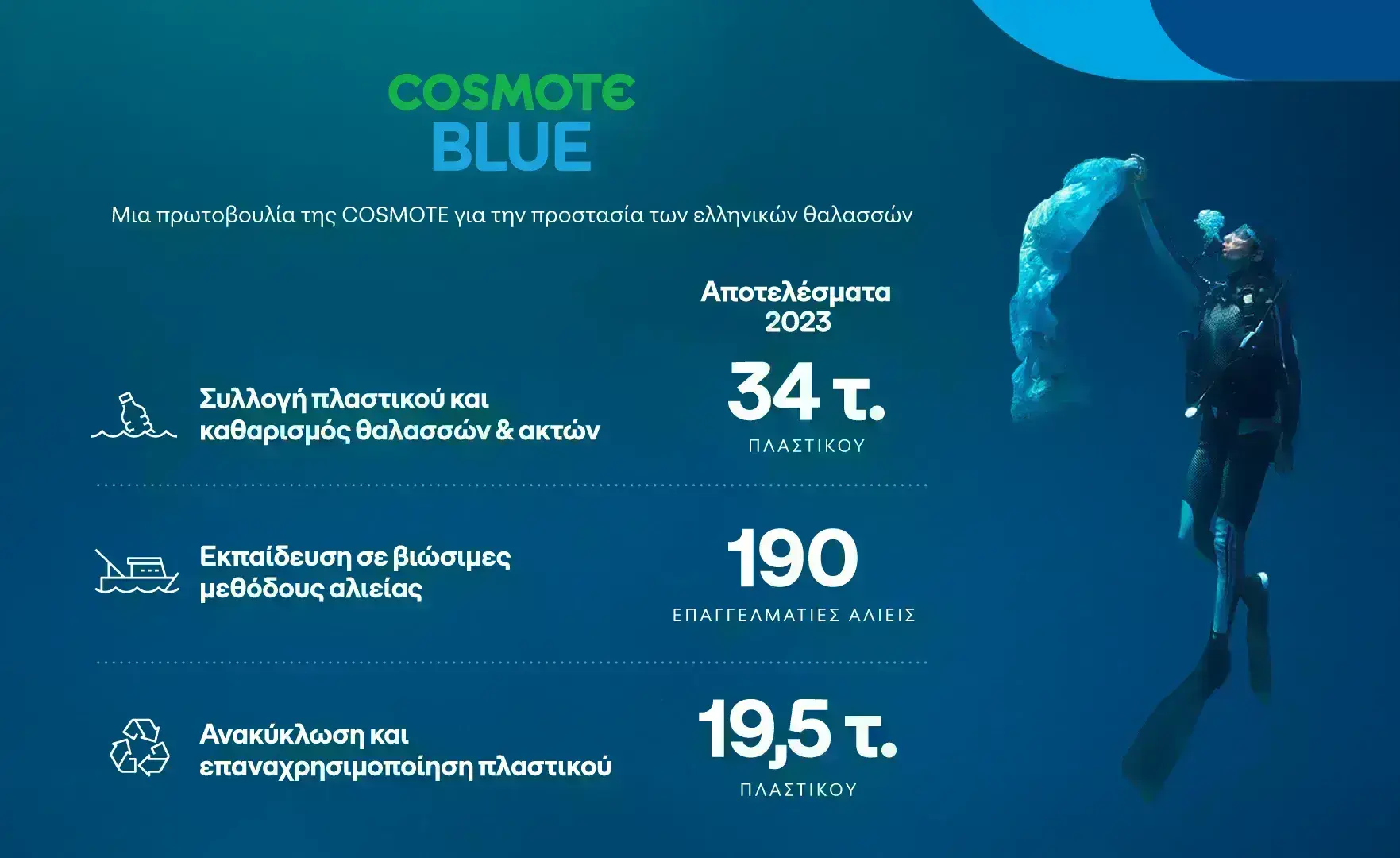 COSMOTE
BLUE

Μια πρωτοβουλία της COSMOTE για την προστασία των ελληνικών θαλασσών

Αποτελέσματα 2023

Συλλογή πλαστικού και καθαρισμός θαλασσών & ακτών

34 τ.
ΠΛΑΣΤΙΚΟΥ

Εκπαίδευση σε βιώσιμες μεθόδους αλιείας

190
ΕΠΑΓΓΕΛΜΑΤΙΕΣ ΑΛΙΕΙΣ

Ανακύκλωση και επαναχρησιμοποίηση πλαστικού

19,5 τ.
ΠΛΑΣΤΙΚΟΥ